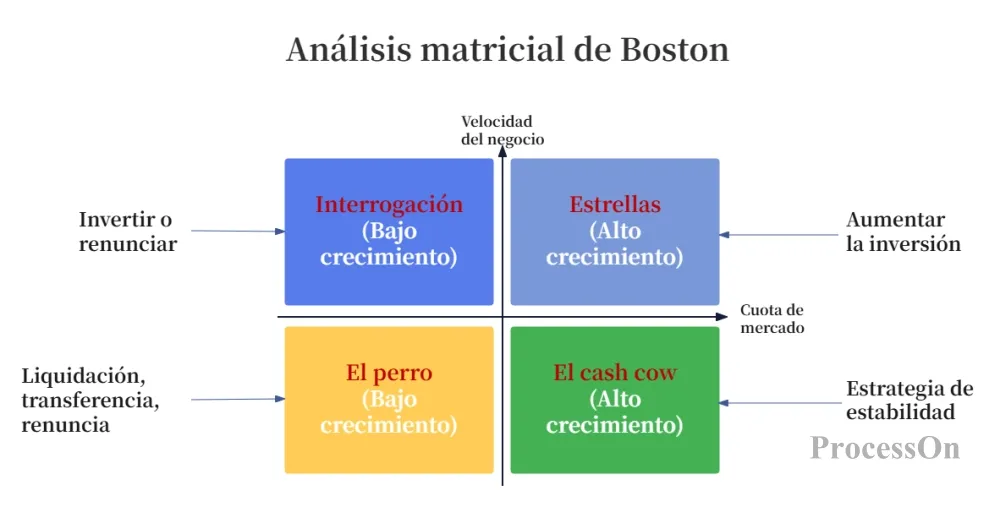 Análisis matricial de Boston

Velocidad del negocio

Invertir o renunciar

Interrogación (Bajo crecimiento)

Estrellas (Alto crecimiento)

Aumentar la inversión

Cuota de mercado

Liquidación, transferencia, renuncia

El perro (Bajo crecimiento)

El cash cow (Alto crecimiento)

Estrategia de estabilidad

ProcessOn